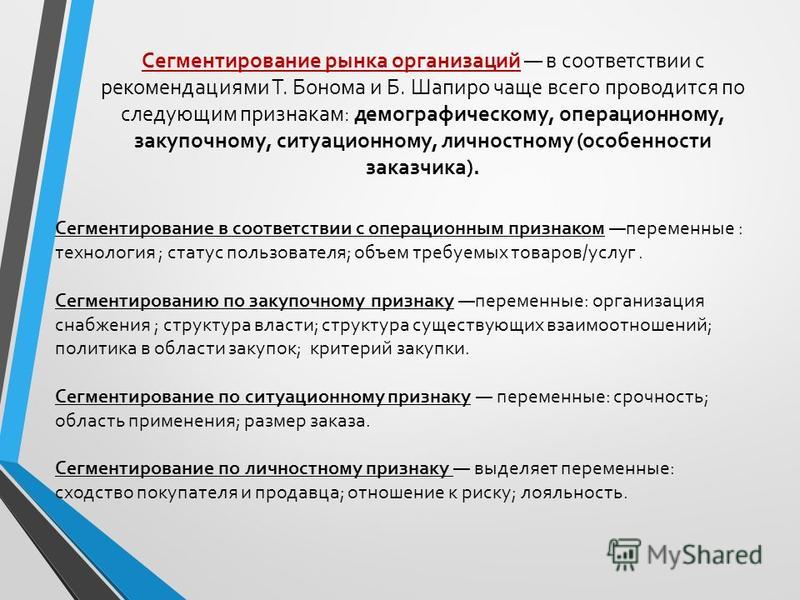 Сегментирование рынка организаций — в соответствии с рекомендациями Т. Бонома и Б. Шапиро чаще всего проводится по следующим признакам: демографическому, операционному, закупочному, ситуационному, личностному (особенности заказчика).

Сегментирование в соответствии с операционным признаком —переменные : технология ; статус пользователя; объем требуемых товаров/услуг .

Сегментированию по закупочному признаку —переменные: организация снабжения ; структура власти; структура существующих взаимоотношений; политика в области закупок; критерий закупки.

Сегментирование по ситуационному признаку — переменные: срочность; область применения; размер заказа.

Сегментирование по личностному признаку — выделяет переменные: сходство покупателя и продавца; отношение к риску; лояльность.

MyShared